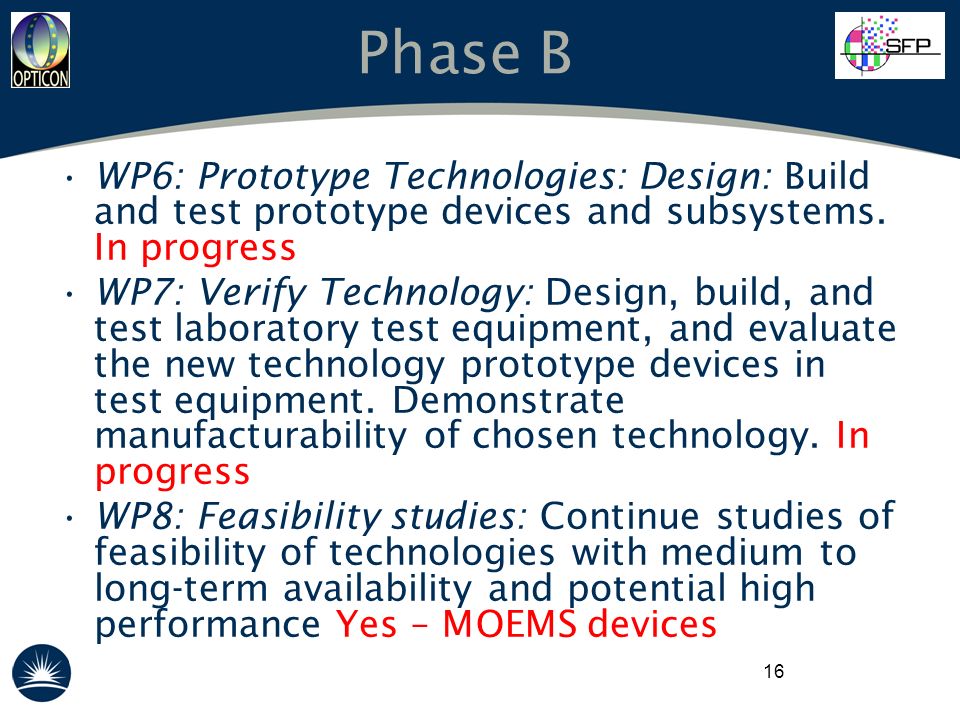 OPTICON

Phase B

SFP

• WP6: Prototype Technologies: Design: Build and test prototype devices and subsystems. In progress

• WP7: Verify Technology: Design, build, and test laboratory test equipment, and evaluate the new technology prototype devices in test equipment. Demonstrate manufacturability of chosen technology. In progress

• WP8: Feasibility studies: Continue studies of feasibility of technologies with medium to long-term availability and potential high performance Yes – MOEMS devices

16